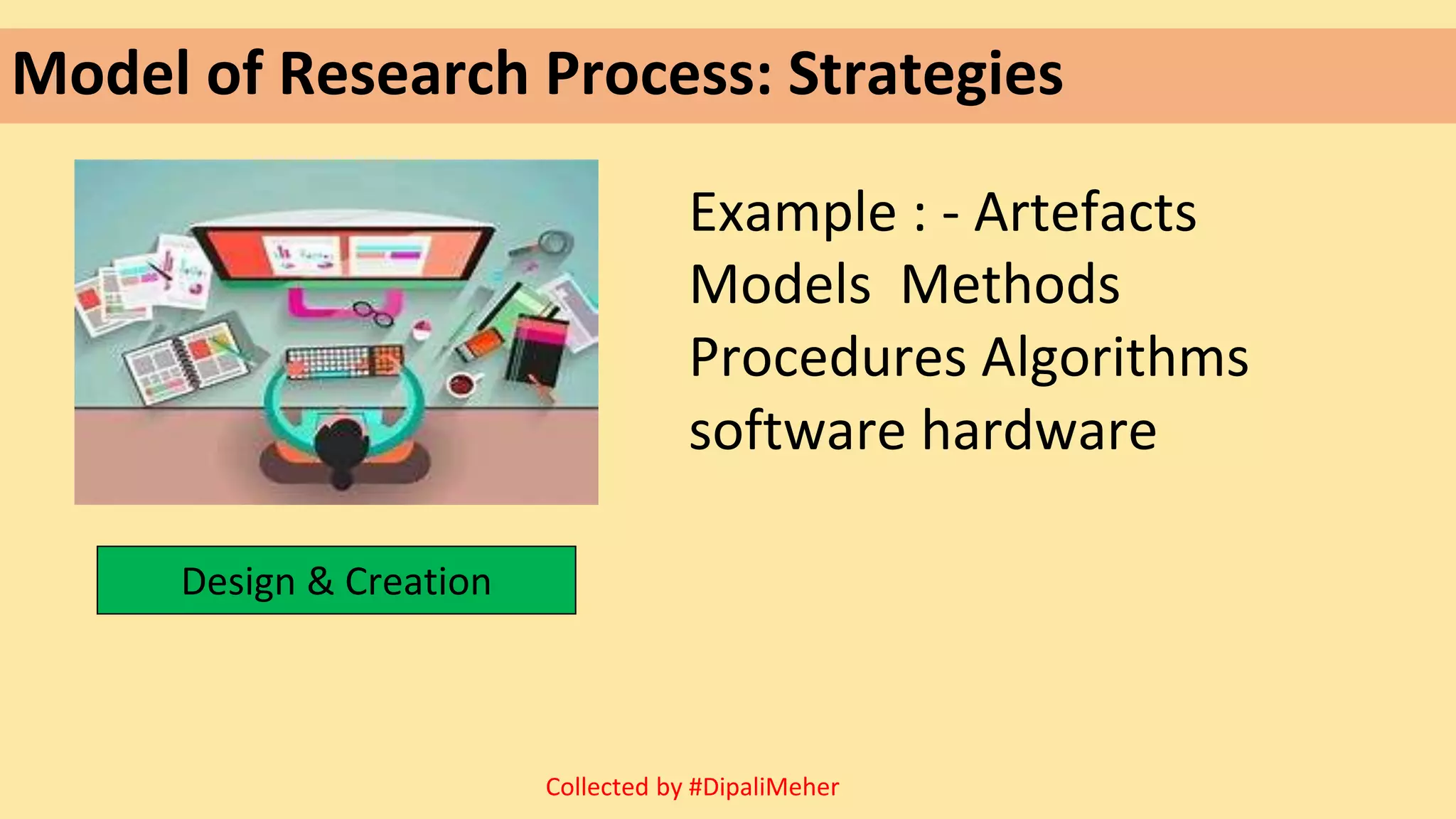 Model of Research Process: Strategies

Example : - Artefacts Models Methods Procedures Algorithms software hardware

Design & Creation

Collected by #DipaliMeher